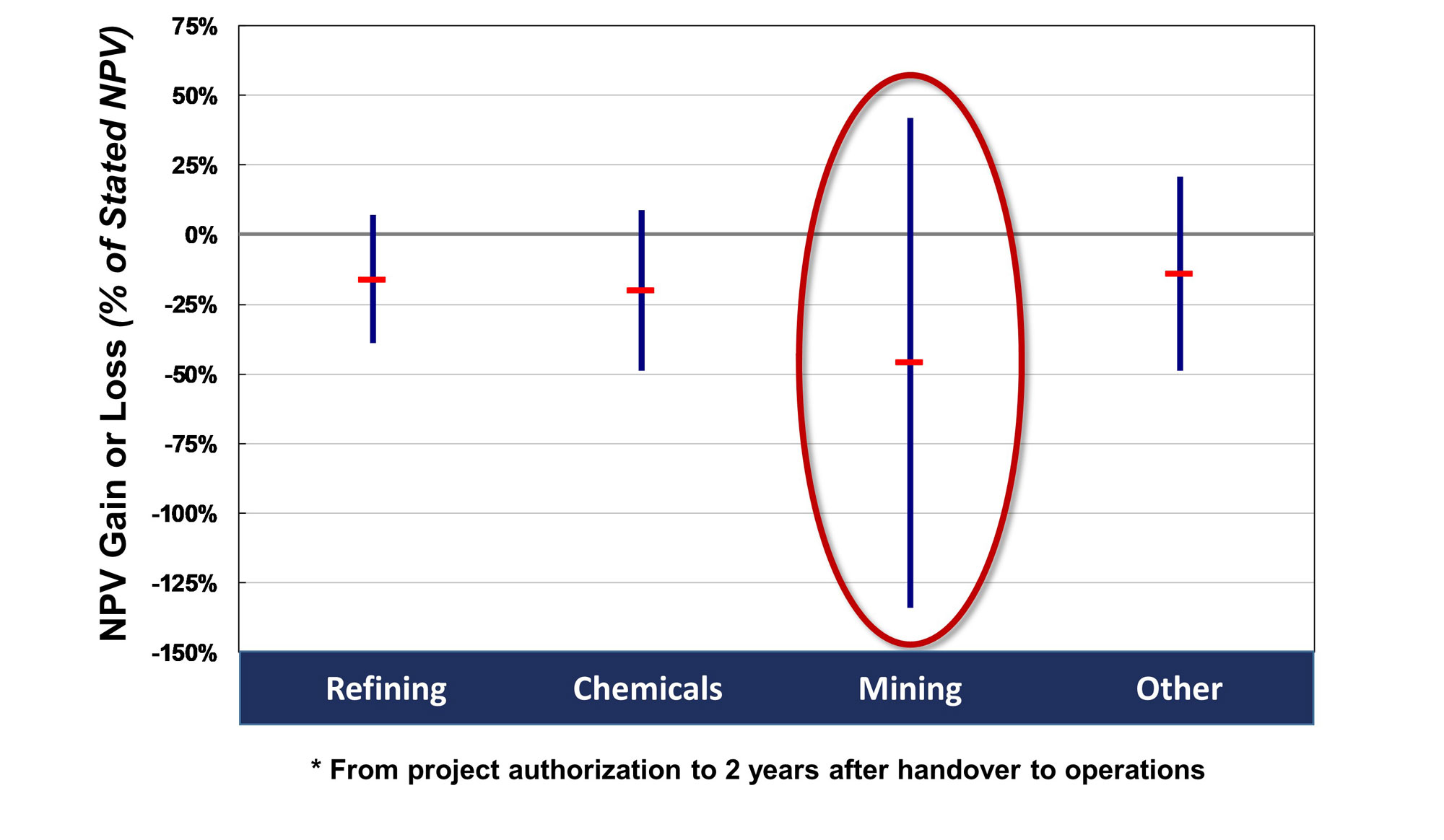 NPV Gain or Loss (% of Stated NPV)

75%
50%
25%
0%
-25%
-50%
-75%
-100%
-125%
-150%

Refining
Chemicals
Mining
Other

* From project authorization to 2 years after handover to operations